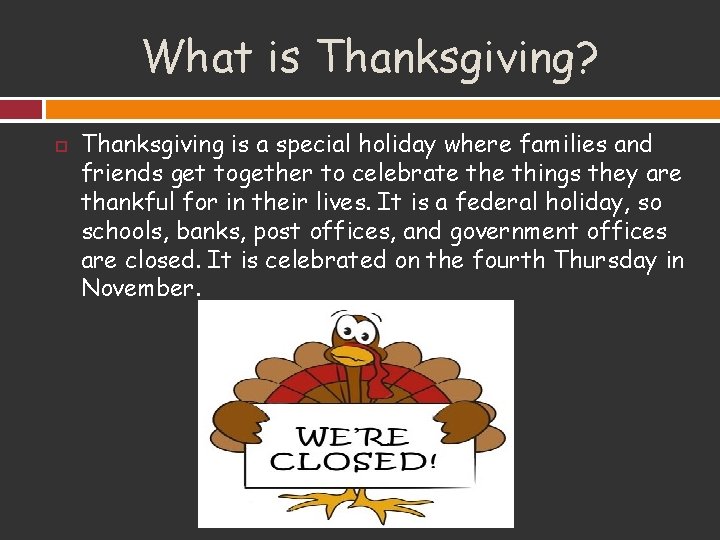 What is Thanksgiving?

Thanksgiving is a special holiday where families and friends get together to celebrate the things they are thankful for in their lives. It is a federal holiday, so schools, banks, post offices, and government offices are closed. It is celebrated on the fourth Thursday in November.

WE'RE CLOSED!